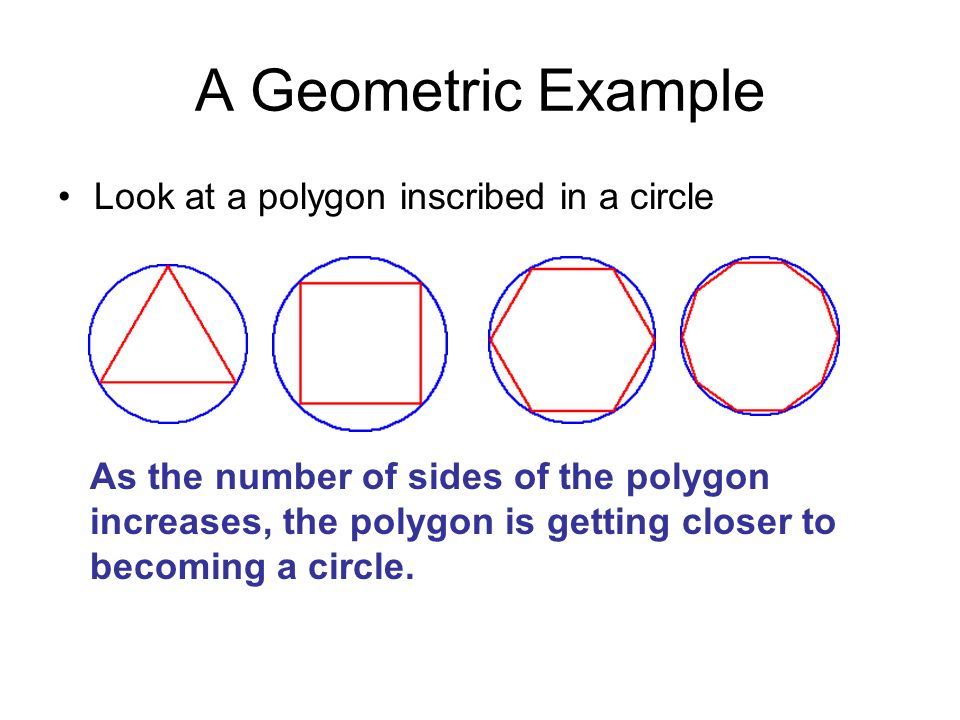 A Geometric Example

• Look at a polygon inscribed in a circle

As the number of sides of the polygon increases, the polygon is getting closer to becoming a circle.